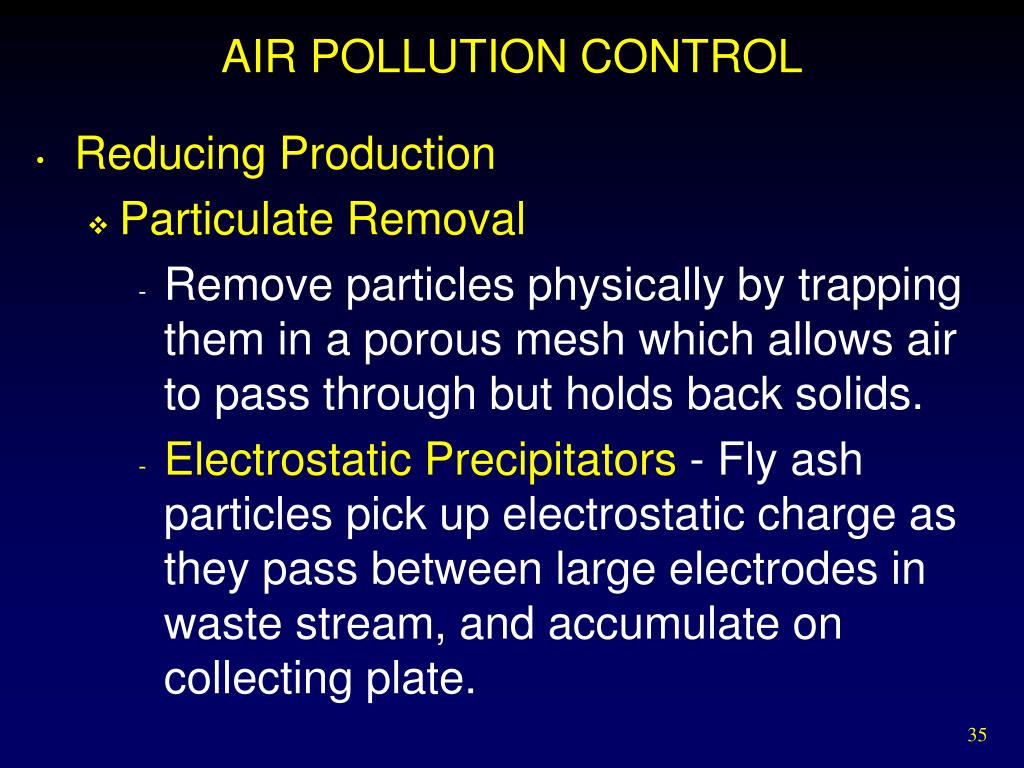 AIR POLLUTION CONTROL

• Reducing Production

❖ Particulate Removal

- Remove particles physically by trapping them in a porous mesh which allows air to pass through but holds back solids.

- Electrostatic Precipitators - Fly ash particles pick up electrostatic charge as they pass between large electrodes in waste stream, and accumulate on collecting plate.

35